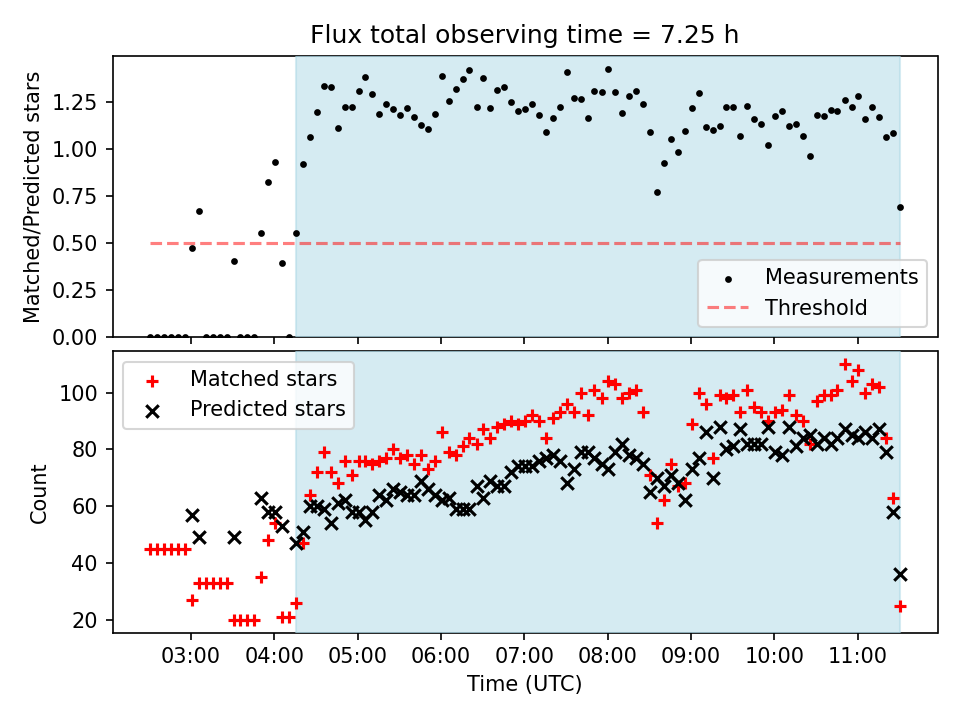 Flux total observing time = 7.25 h

Matched/Predicted stars

1.25
1.00
0.75
0.50
0.25
0.00

Measurements
Threshold

Matched stars
Predicted stars

Count

100
80
60
40
20

03:00 04:00 05:00 06:00 07:00 08:00 09:00 10:00 11:00

Time (UTC)